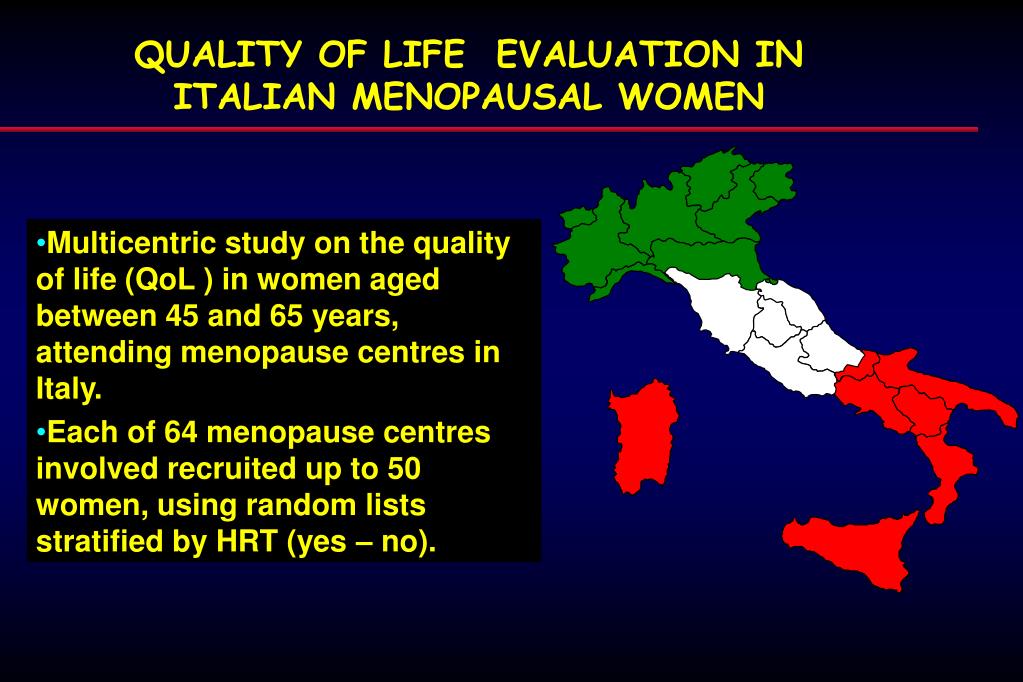 QUALITY OF LIFE EVALUATION IN ITALIAN MENOPAUSAL WOMEN

•Multicentric study on the quality of life (QoL ) in women aged between 45 and 65 years, attending menopause centres in Italy.

•Each of 64 menopause centres involved recruited up to 50 women, using random lists stratified by HRT (yes – no).